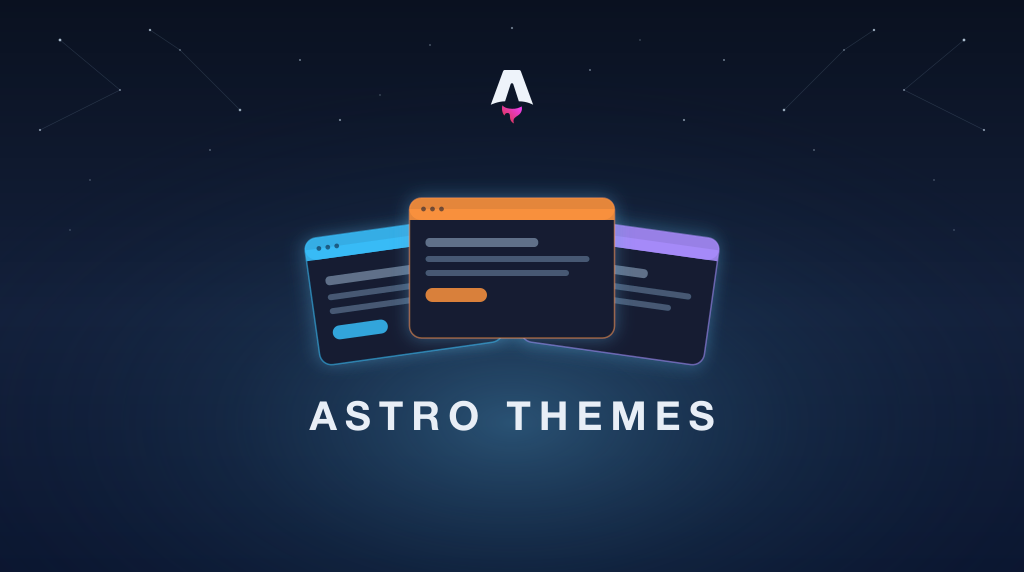 ASTRO THEMES